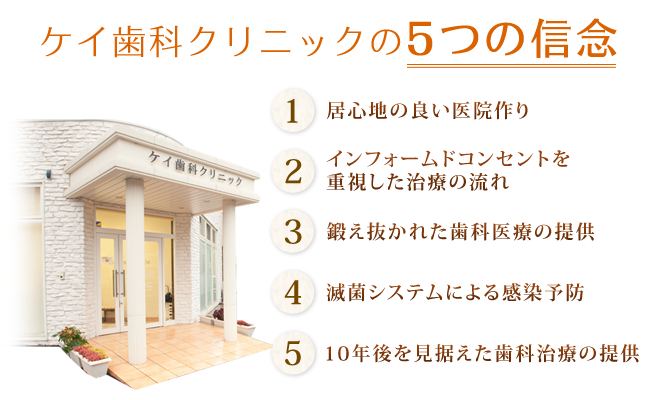 ケイ歯科クリニックの5つの信念

ケイ歯科クリニック

1 居心地の良い医院作り

2 インフォームドコンセントを重視した治療の流れ

3 鍛え抜かれた歯科医療の提供

4 滅菌システムによる感染予防

5 10年後を見据えた歯科治療の提供